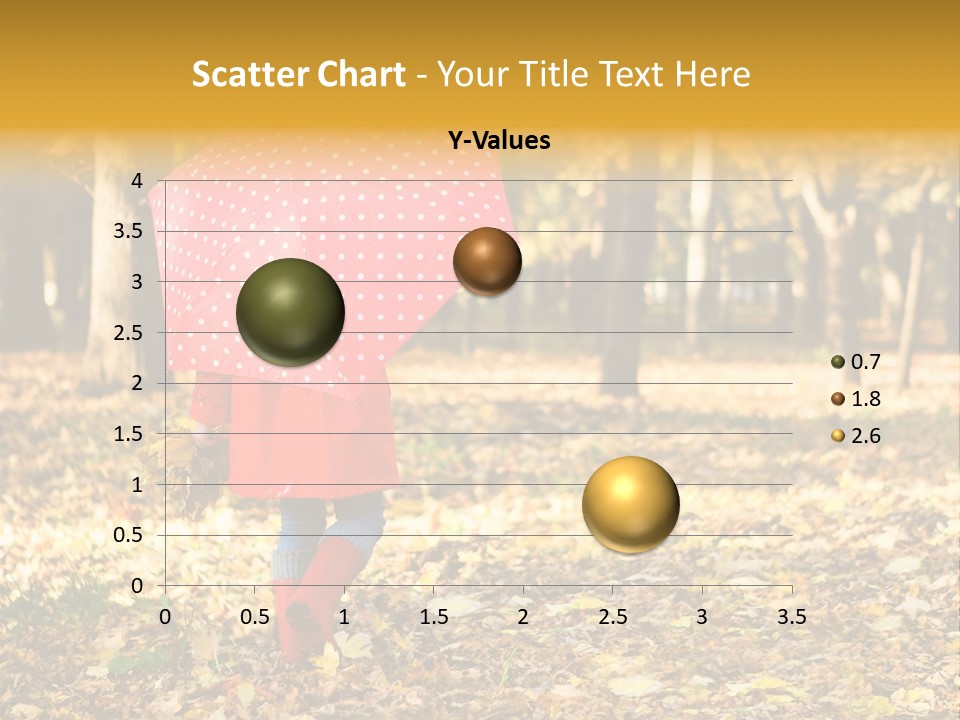 Scatter Chart - Your Title Text Here

Y-Values

4
3.5
3
2.5
2
1.5
1
0.5
0

0 0.5 1 1.5 2 2.5 3 3.5

0.7
1.8
2.6